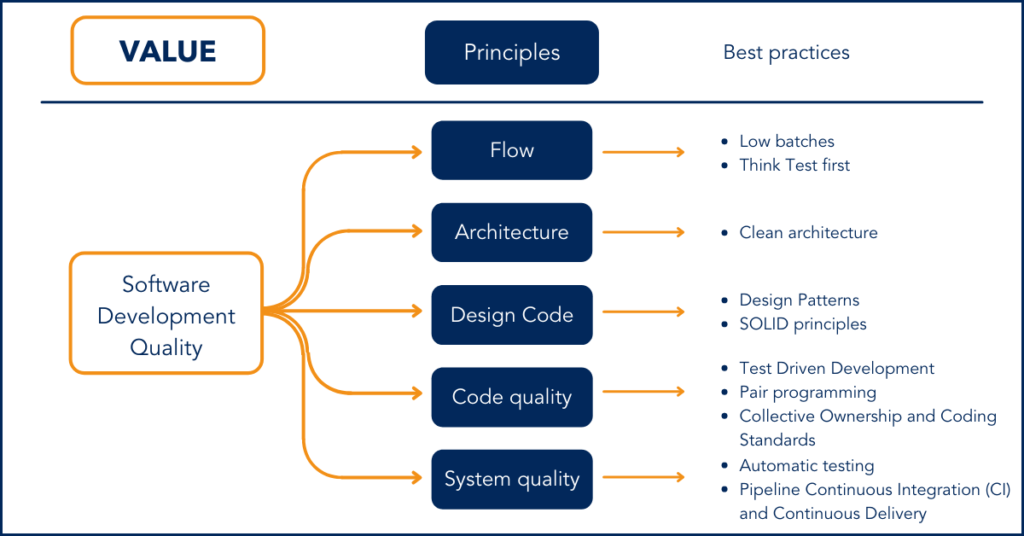 VALUE

Principles

Best practices

Software Development Quality

Flow

- Low batches
- Think Test first

Architecture

- Clean architecture

Design Code

- Design Patterns
- SOLID principles

Code quality

- Test Driven Development
- Pair programming
- Collective Ownership and Coding Standards

System quality

- Automatic testing
- Pipeline Continuous Integration (CI) and Continuous Delivery